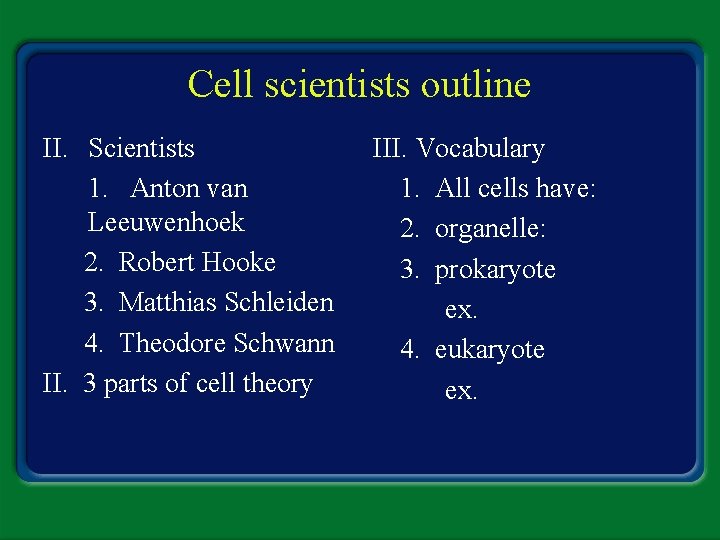 Cell scientists outline

II. Scientists

1. Anton van Leeuwenhoek

2. Robert Hooke

3. Matthias Schleiden

4. Theodore Schwann

II. 3 parts of cell theory

III. Vocabulary

1. All cells have:

2. organelle:

3. prokaryote

ex.

4. eukaryote

ex.